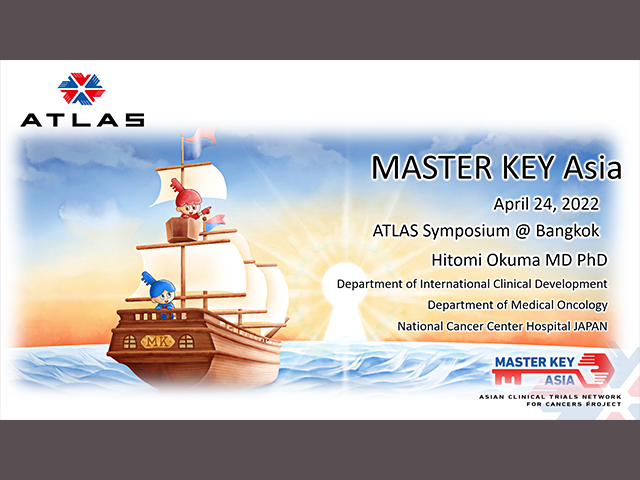 ATLAS

MASTER KEY Asia

April 24, 2022

ATLAS Symposium @ Bangkok

Hitomi Okuma MD PhD

Department of International Clinical Development

Department of Medical Oncology

National Cancer Center Hospital JAPAN

MK

MASTER KEY ASIA

ASIAN CLINICAL TRIALS NETWORK FOR CANCERS PROJECT